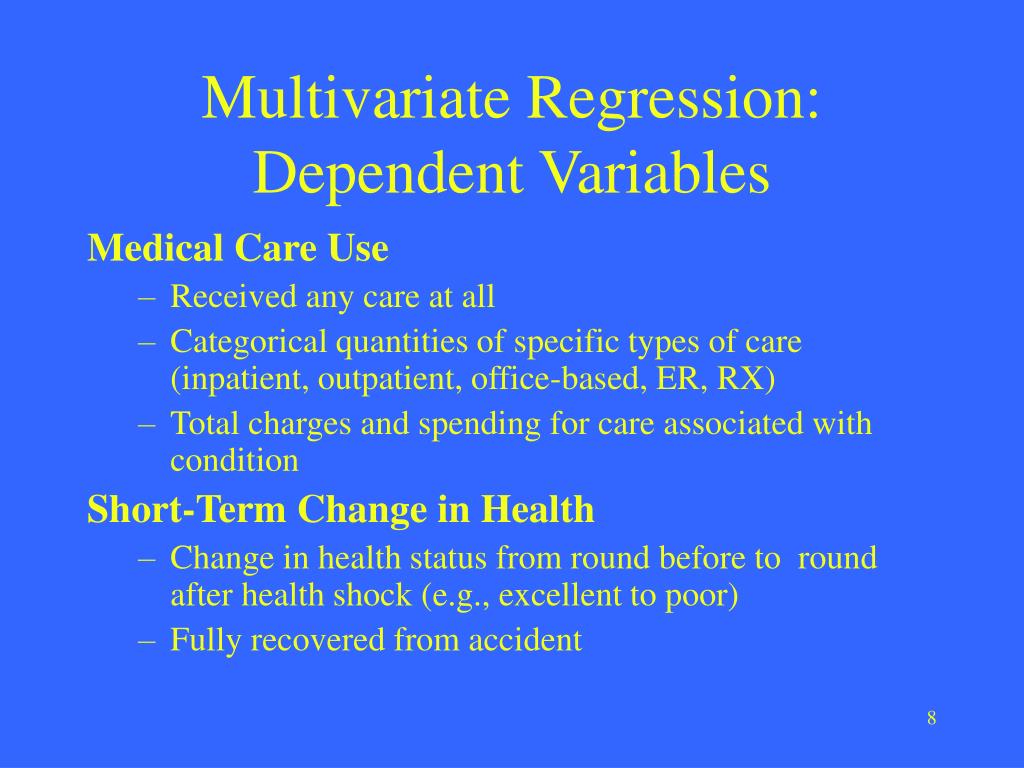 Multivariate Regression: Dependent Variables

Medical Care Use

– Received any care at all
– Categorical quantities of specific types of care (inpatient, outpatient, office-based, ER, RX)
– Total charges and spending for care associated with condition

Short-Term Change in Health

– Change in health status from round before to round after health shock (e.g., excellent to poor)
– Fully recovered from accident

8